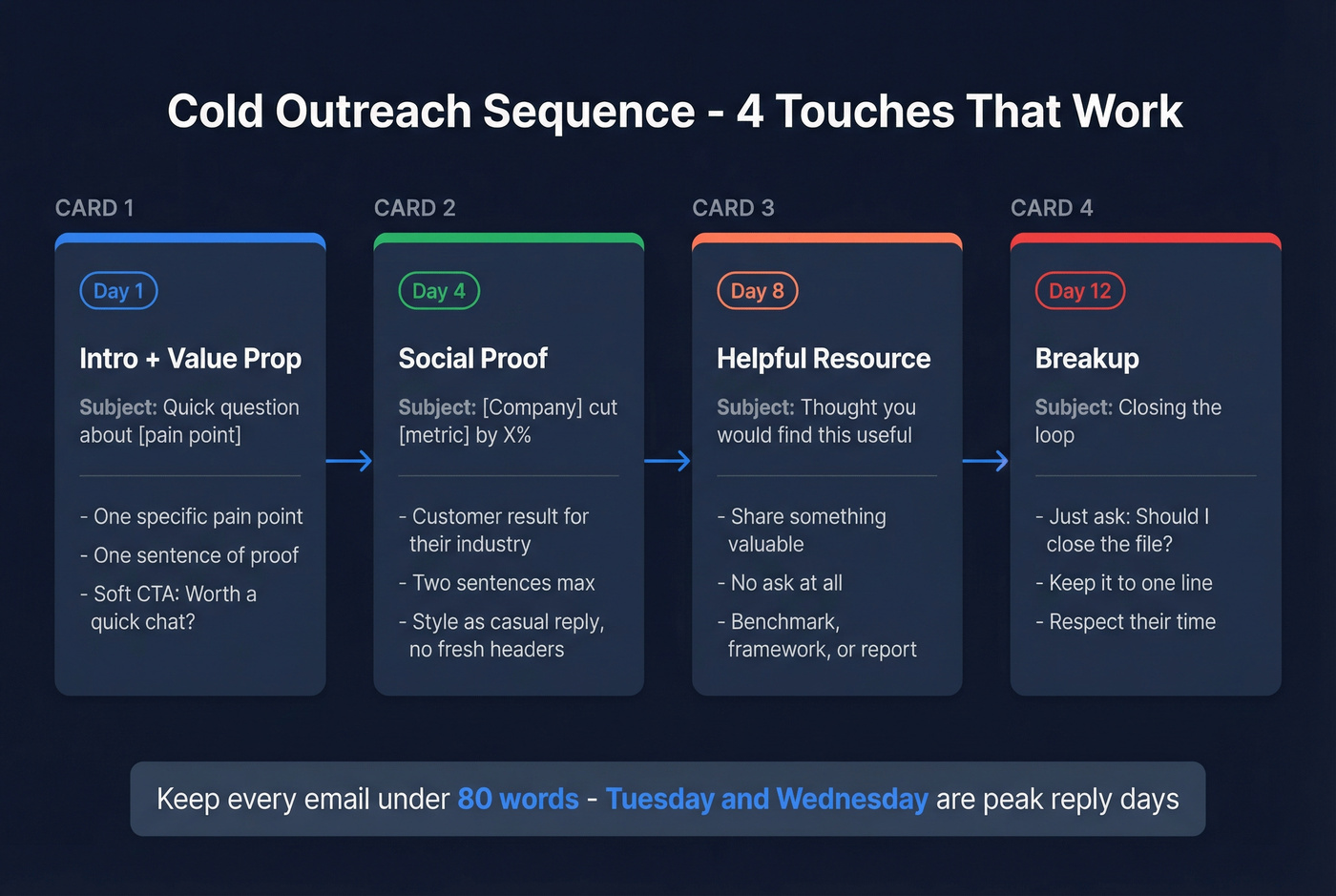 Cold Outreach Sequence - 4 Touches That Work

CARD 1

Day 1

Intro + Value Prop

Subject: Quick question about [pain point]

- One specific pain point
- One sentence of proof
- Soft CTA: Worth a quick chat?

CARD 2

Day 4

Social Proof

Subject: [Company] cut [metric] by X%

- Customer result for their industry
- Two sentences max
- Style as casual reply, no fresh headers

CARD 3

Day 8

Helpful Resource

Subject: Thought you would find this useful

- Share something valuable
- No ask at all
- Benchmark, framework, or report

CARD 4

Day 12

Breakup

Subject: Closing the loop

- Just ask: Should I close the file?
- Keep it to one line
- Respect their time

Keep every email under 80 words - Tuesday and Wednesday are peak reply days